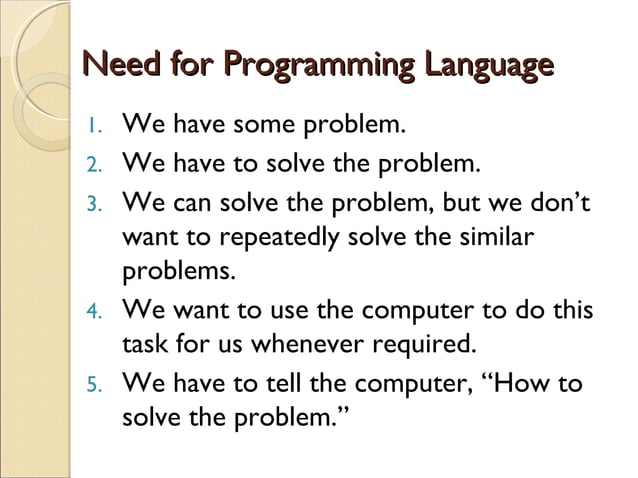 Need for Programming Language

1. We have some problem.
2. We have to solve the problem.
3. We can solve the problem, but we don’t want to repeatedly solve the similar problems.
4. We want to use the computer to do this task for us whenever required.
5. We have to tell the computer, “How to solve the problem.”